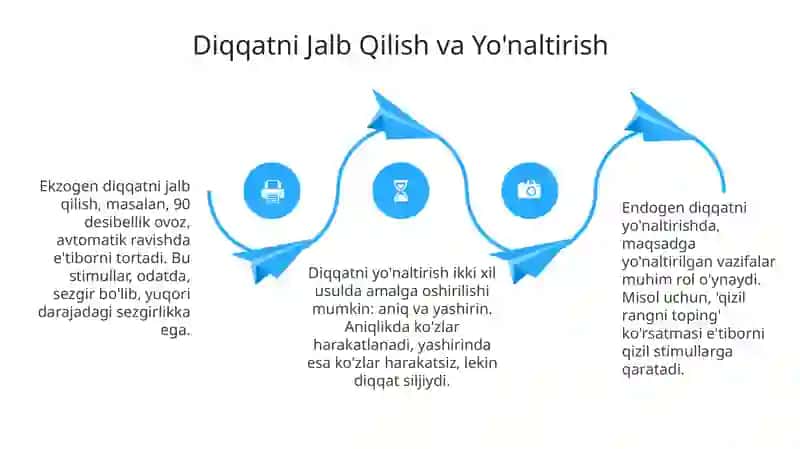 Diqqatni Jalb Qilish va Yo'naltirish

Ekzogen diqqatni jalb qilish, masalan, 90 desibellik ovoz, avtomatik ravishda e'tiborni tortadi. Bu stimullar, odatda, sezgir bo'lib, yuqori darajadagi sezgirlikka ega.

Diqqatni yo'naltirish ikki xil usulda amalga oshirilishi mumkin: aniq va yashirin. Aniqlikda ko'zlar harakatlanadi, yashirinda esa ko'zlar harakatsiz, lekin diqqat siljiydi.

Endogen diqqatni yo'naltirishda, maqsadga yo'naltirilgan vazifalar muhim rol o'ynaydi. Misol uchun, 'qizil rangni toping' ko'rsatmasi e'tiborni qizil stimullarga qaratadi.